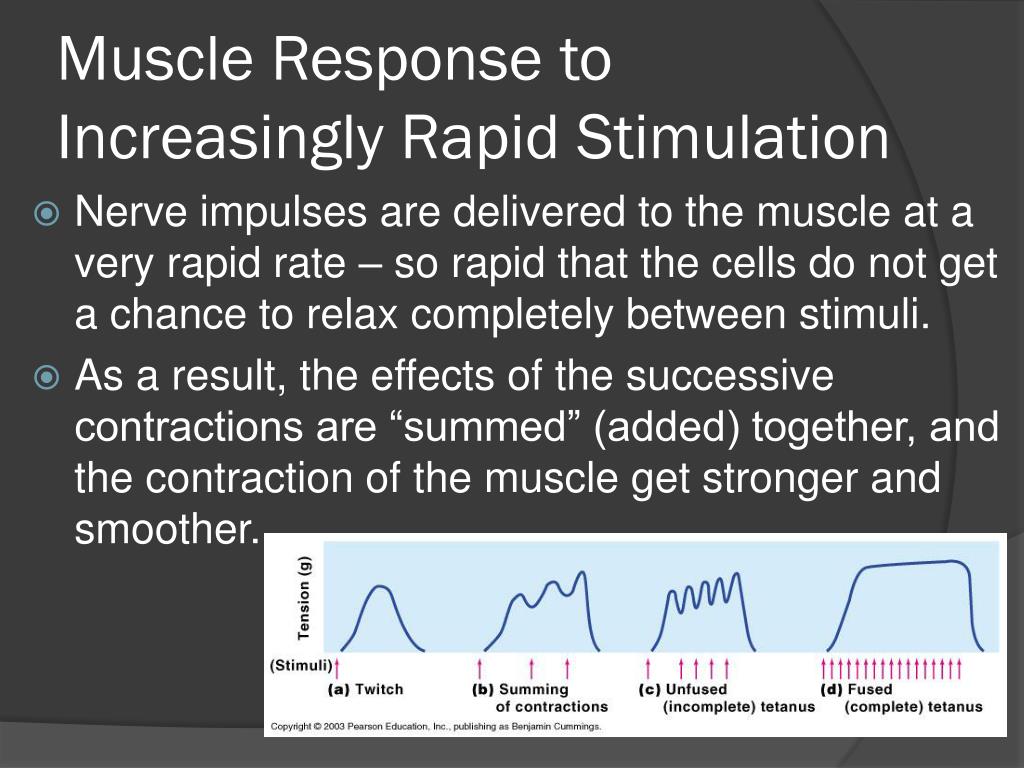 Muscle Response to Increasingly Rapid Stimulation

Nerve impulses are delivered to the muscle at a very rapid rate – so rapid that the cells do not get a chance to relax completely between stimuli.

As a result, the effects of the successive contractions are “summed” (added) together, and the contraction of the muscle get stronger and smoother.

Tension (g)

(Stimuli)

(a) Twitch

(b) Summing of contractions

(c) Unfused (incomplete) tetanus

(d) Fused (complete) tetanus

Copyright © 2003 Pearson Education, Inc., publishing as Benjamin Cummings.